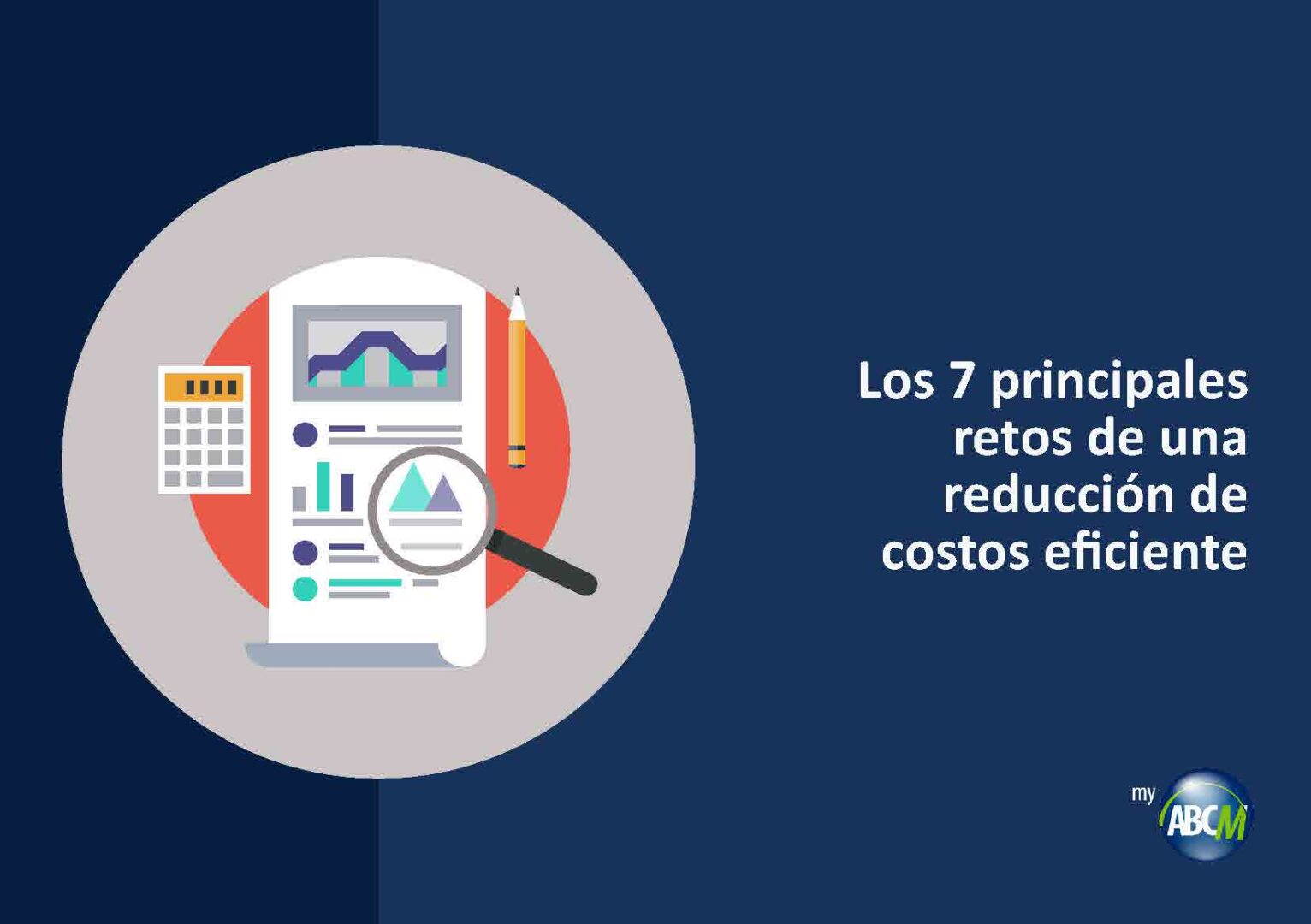 Los 7 principales retos de una reducción de costos eficiente

my ABCM